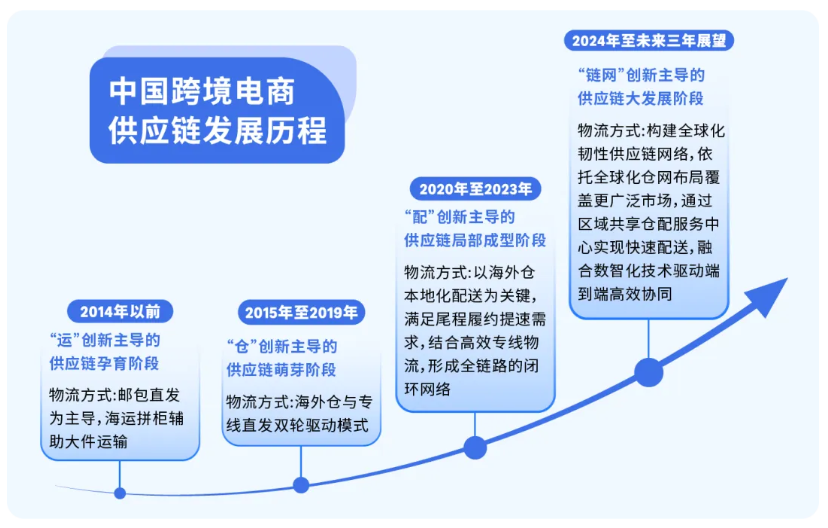 中国跨境电商供应链发展历程

2014年以前
“运”创新主导的供应链孕育阶段
物流方式：邮包直发为主导，海运拼柜辅助大件运输

2015年至2019年
“仓”创新主导的供应链萌芽阶段
物流方式：海外仓与专线直发双轮驱动模式

2020年至2023年
“配”创新主导的供应链局部成型阶段
物流方式：以海外仓本地化配送为关键，满足尾程履约提速需求，结合高效专线物流，形成全链路的闭环网络

2024年至未来三年展望
“链网”创新主导的供应链大发展阶段
物流方式：构建全球化韧性供应链网络，依托全球化仓网布局覆盖更广泛市场，通过区域共享仓配服务中心实现快速配送，融合数智化技术驱动端到端高效协同